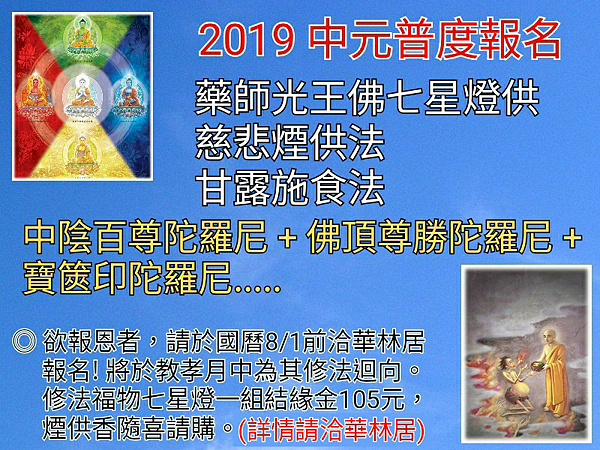 2019 中元普度報名

藥師光王佛七星燈供
慈悲煙供法
甘露施食法

中陰百尊陀羅尼 + 佛頂尊勝陀羅尼 + 寶篋印陀羅尼.....

◎ 欲報恩者，請於國曆8/1前洽華林居報名! 將於教孝月中為其修法迴向。修法福物七星燈一組結緣金105元，煙供香隨喜請購。(詳情請洽華林居)